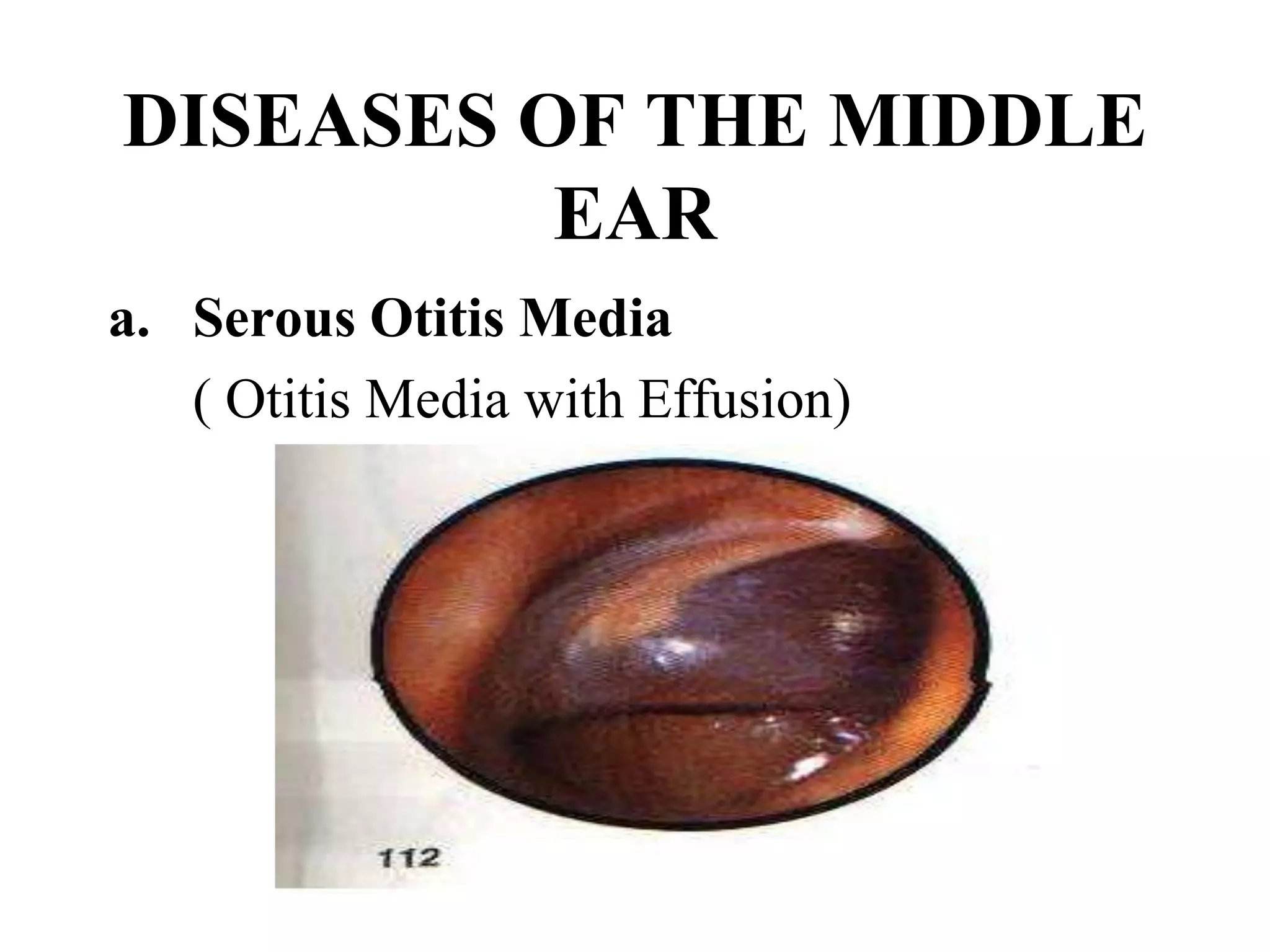 DISEASES OF THE MIDDLE EAR

a. Serous Otitis Media

( Otitis Media with Effusion)

112